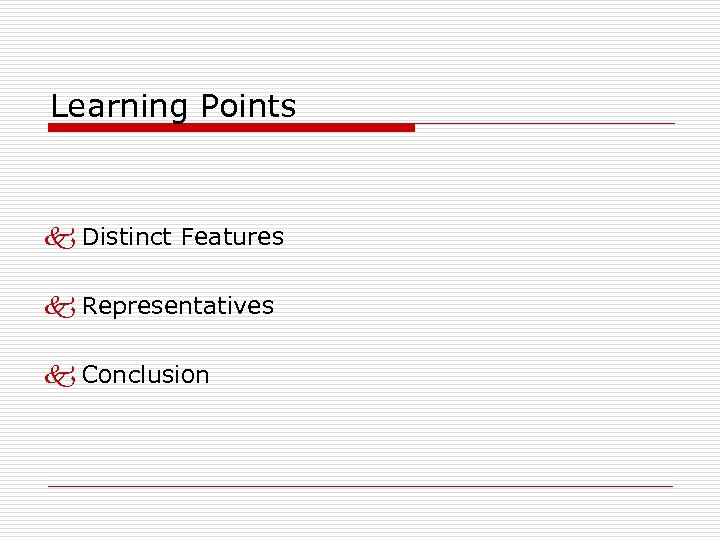 Learning Points

Distinct Features

Representatives

Conclusion